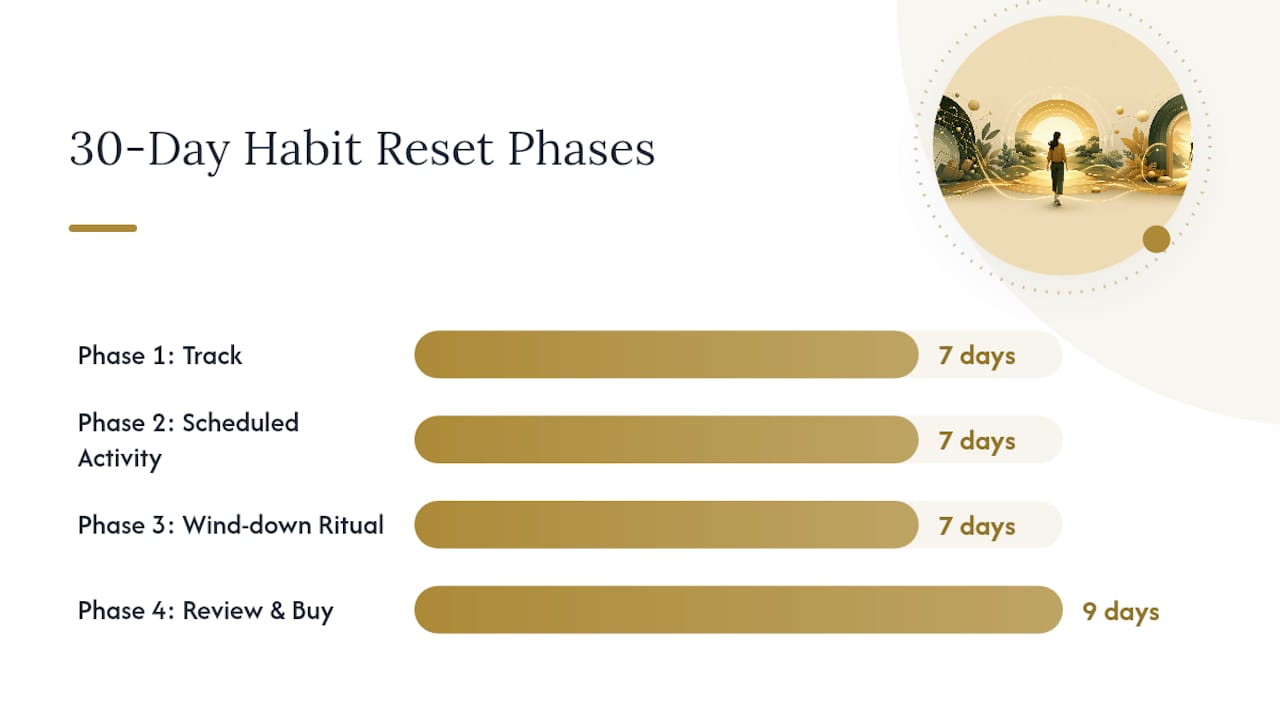 30-Day Habit Reset Phases

Phase 1: Track
7 days

Phase 2: Scheduled Activity
7 days

Phase 3: Wind-down Ritual
7 days

Phase 4: Review & Buy
9 days